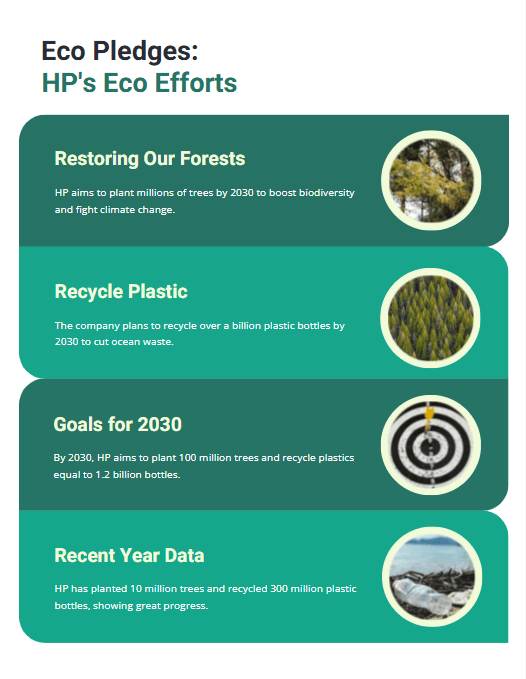 Eco Pledges:
HP's Eco Efforts

Restoring Our Forests

HP aims to plant millions of trees by 2030 to boost biodiversity and fight climate change.

Recycle Plastic

The company plans to recycle over a billion plastic bottles by 2030 to cut ocean waste.

Goals for 2030

By 2030, HP aims to plant 100 million trees and recycle plastics equal to 1.2 billion bottles.

Recent Year Data

HP has planted 10 million trees and recycled 300 million plastic bottles, showing great progress.